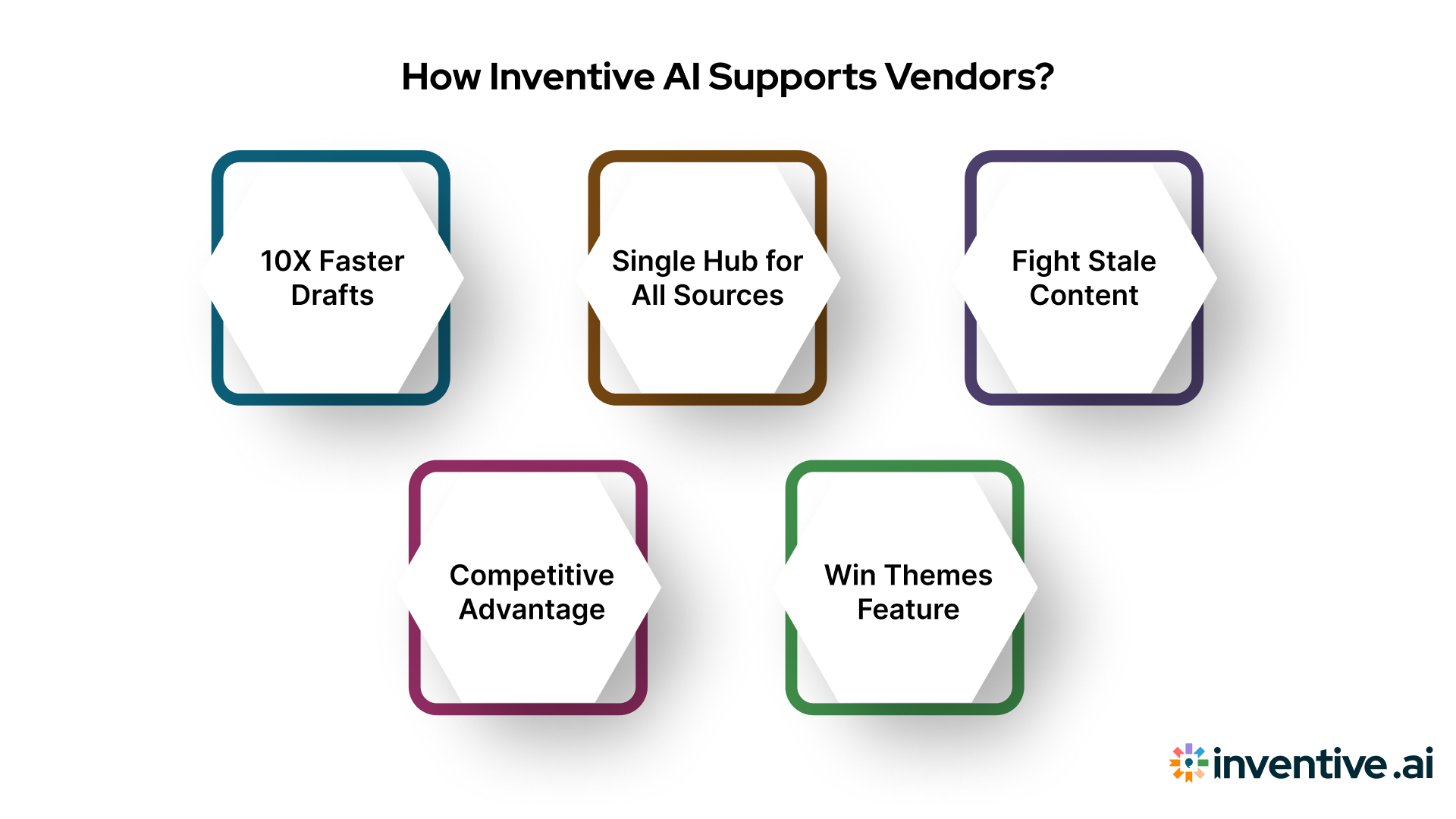 How Inventive AI Supports Vendors?

10X Faster Drafts

Single Hub for All Sources

Fight Stale Content

Competitive Advantage

Win Themes Feature

inventive.ai